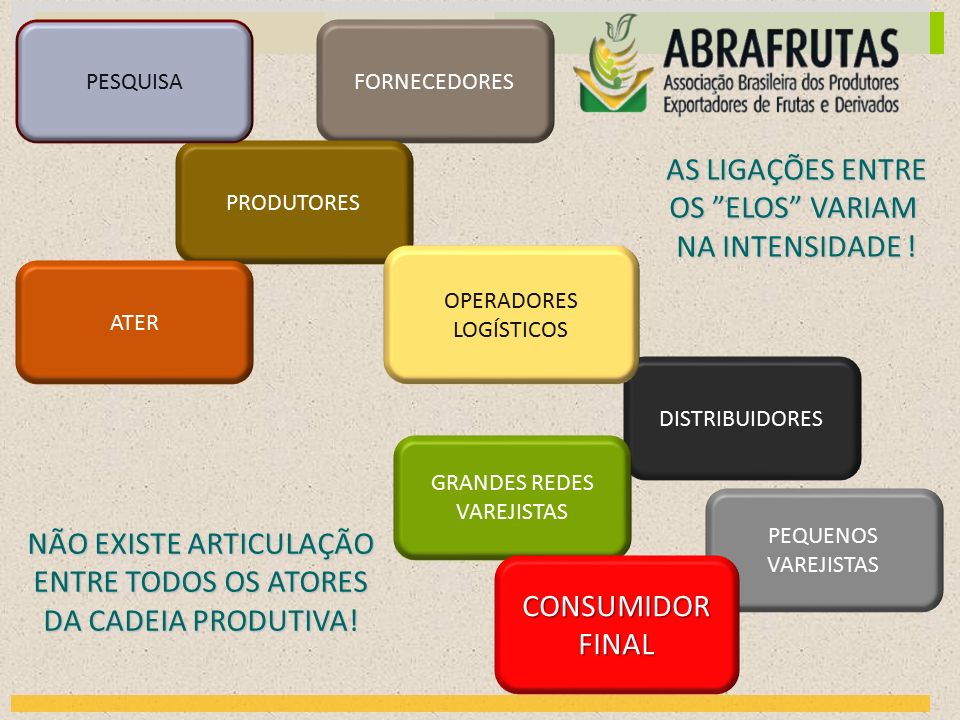 PESQUISA

FORNECEDORES

ABRAFRUTAS
Associação Brasileira dos Produtores Exportadores de Frutas e Derivados

PRODUTORES

AS LIGAÇÕES ENTRE OS "ELOS" VARIAM NA INTENSIDADE !

ATER

OPERADORES LOGÍSTICOS

DISTRIBUIDORES

GRANDES REDES VAREJISTAS

PEQUENOS VAREJISTAS

NÃO EXISTE ARTICULAÇÃO ENTRE TODOS OS ATORES DA CADEIA PRODUTIVA!

CONSUMIDOR FINAL